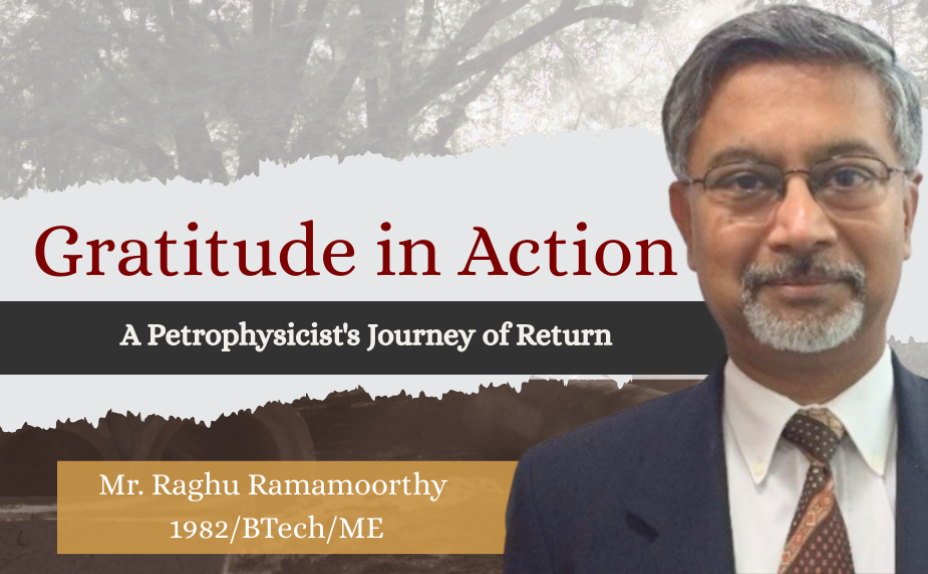 Gratitude in Action

A Petrophysicist's Journey of Return

Mr. Raghu Ramamoorthy
1982/BTech/ME